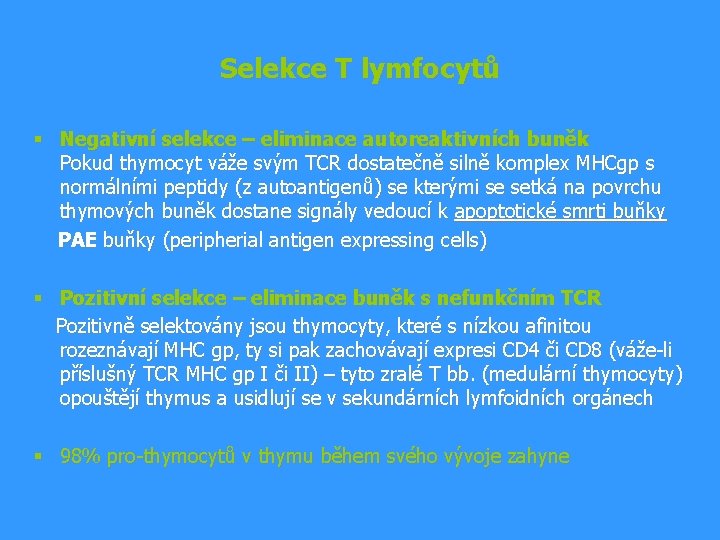 Selekce T lymfocytů

▪ Negativní selekce – eliminace autoreaktivních buněk
Pokud thymocyt váže svým TCR dostatečně silně komplex MHCgp s normálními peptidy (z autoantigenů) se kterými se setká na povrchu thymových buněk dostane signály vedoucí k apoptotické smrti buňky
PAE buňky (peripherial antigen expressing cells)

▪ Pozitivní selekce – eliminace buněk s nefunkčním TCR
Pozitivně selektovány jsou thymocyty, které s nízkou afinitou rozeznávají MHC gp, ty si pak zachovávají expresi CD4 či CD8 (váže-li příslušný TCR MHC gp I či II) – tyto zralé T bb. (medulární thymocyty) opouštějí thymus a usidlují se v sekundárních lymfoidních orgánech

▪ 98% pro-thymocytů v thymu během svého vývoje zahyne